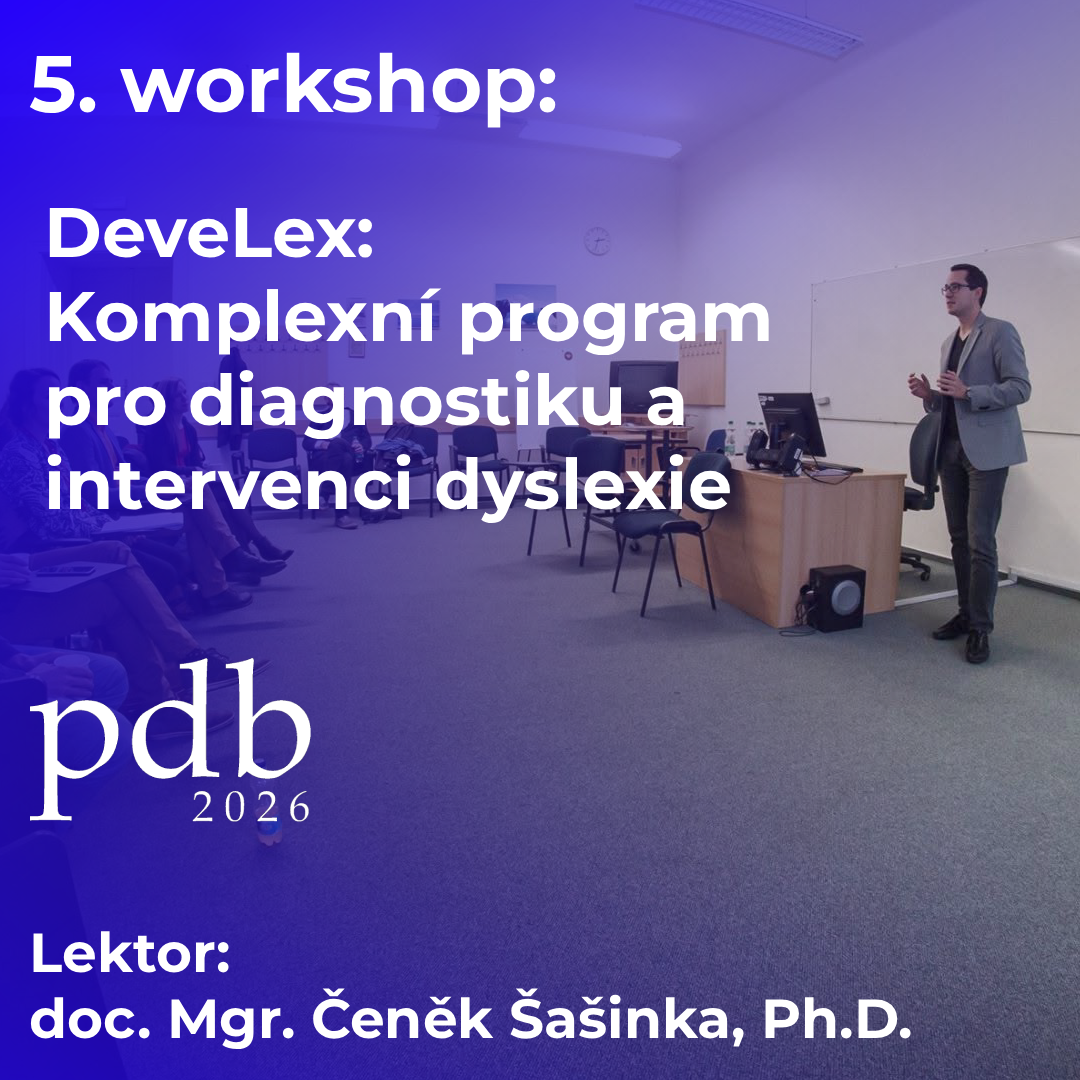 5. workshop:

DeveLex: Komplexní program pro diagnostiku a intervenci dyslexie

pdb
2026

Lektor:
doc. Mgr. Čeněk Šašinka, Ph.D.